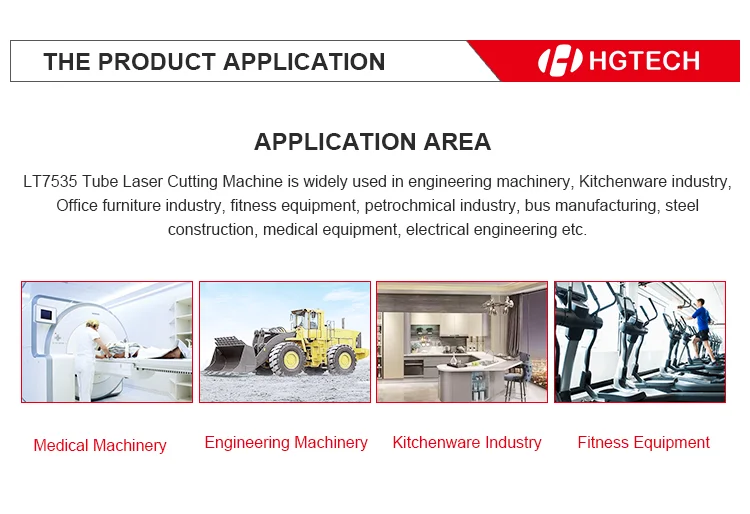 THE PRODUCT APPLICATION

HGTECH

APPLICATION AREA

LT7535 Tube Laser Cutting Machine is widely used in engineering machinery, Kitchenware industry, Office furniture industry, fitness equipment, petrochmical industry, bus manufacturing, steel construction, medical equipment, electrical engineering etc.

Medical Machinery

Engineering Machinery

Kitchenware Industry

Fitness Equipment